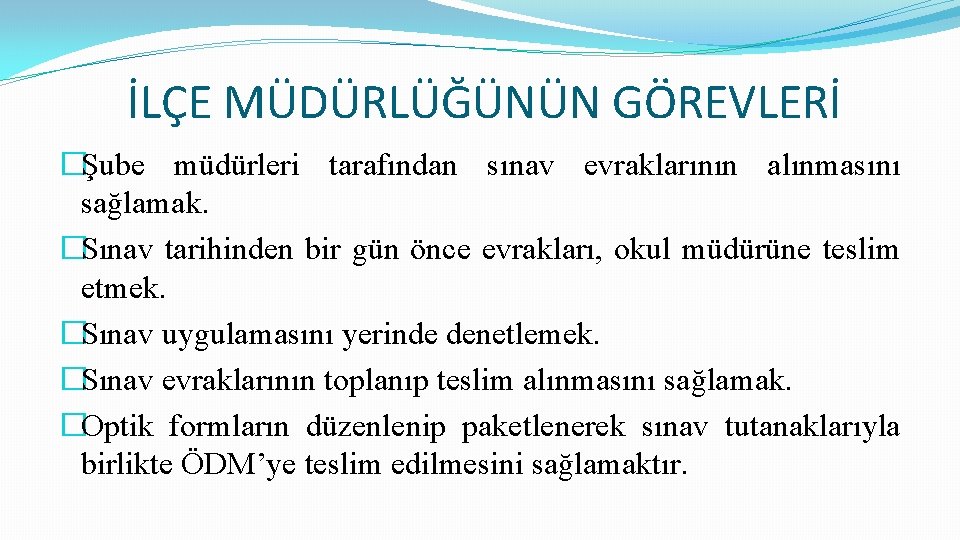 İLÇE MÜDÜRLÜĞÜNÜN GÖREVLERİ

�Şube müdürleri tarafından sınav evraklarının alınmasını sağlamak.
�Sınav tarihinden bir gün önce evrakları, okul müdürüne teslim etmek.
�Sınav uygulamasını yerinde denetlemek.
�Sınav evraklarının toplanıp teslim alınmasını sağlamak.
�Optik formların düzenlenip paketlenerek sınav tutanaklarıyla birlikte ÖDM’ye teslim edilmesini sağlamaktır.